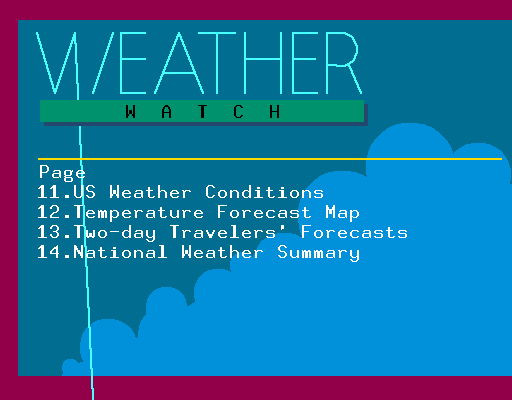 WEATHER
WATCH

Page
11.US Weather Conditions
12.Temperature Forecast Map
13.Two-day Travelers' Forecasts
14.National Weather Summary